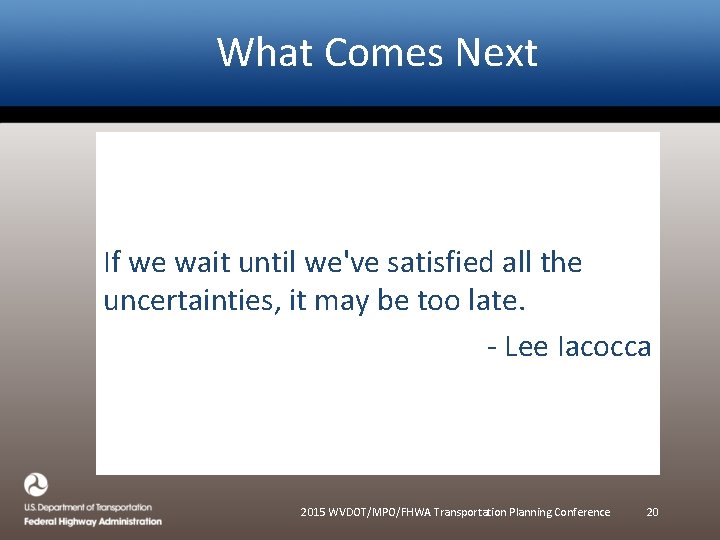 What Comes Next

If we wait until we've satisfied all the uncertainties, it may be too late.

- Lee Iacocca

U.S. Department of Transportation
Federal Highway Administration

2015 WVDOT/MPO/FHWA Transportation Planning Conference

20